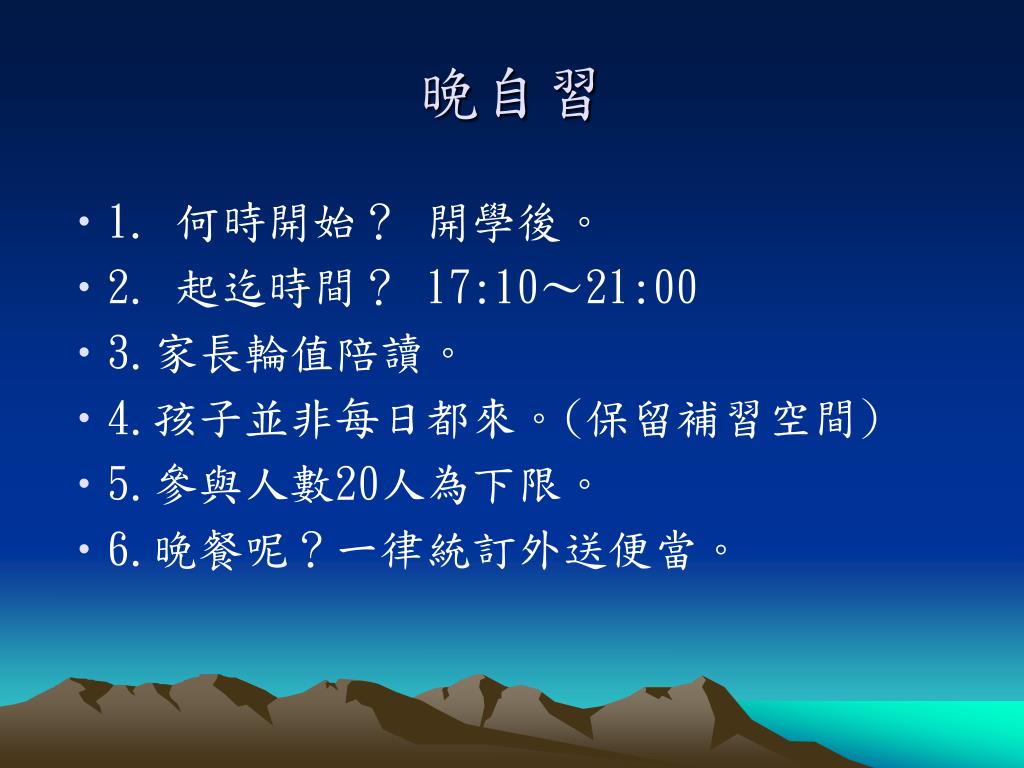 晚自習

• 1. 何時開始？ 開學後。
• 2. 起迄時間？ 17:10～21:00
• 3. 家長輪值陪讀。
• 4. 孩子並非每日都來。(保留補習空間)
• 5. 參與人數20人為下限。
• 6. 晚餐呢？一律統訂外送便當。